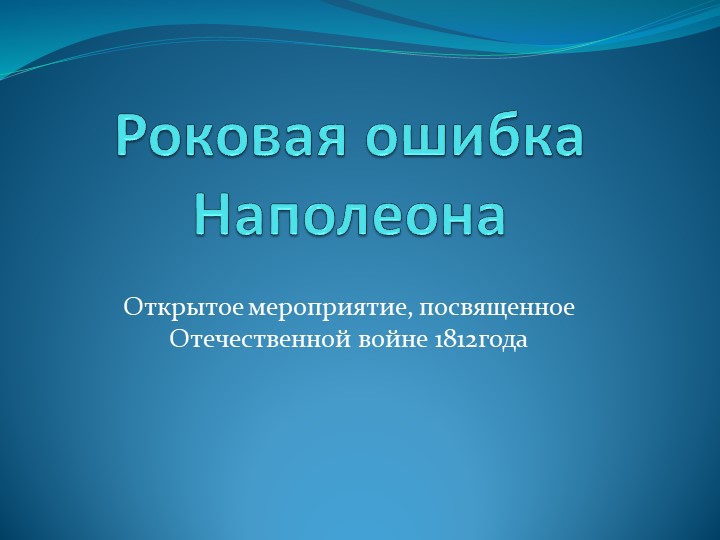 Роковая ошибка Наполеона

Открытое мероприятие, посвященное Отечественной войне 1812года